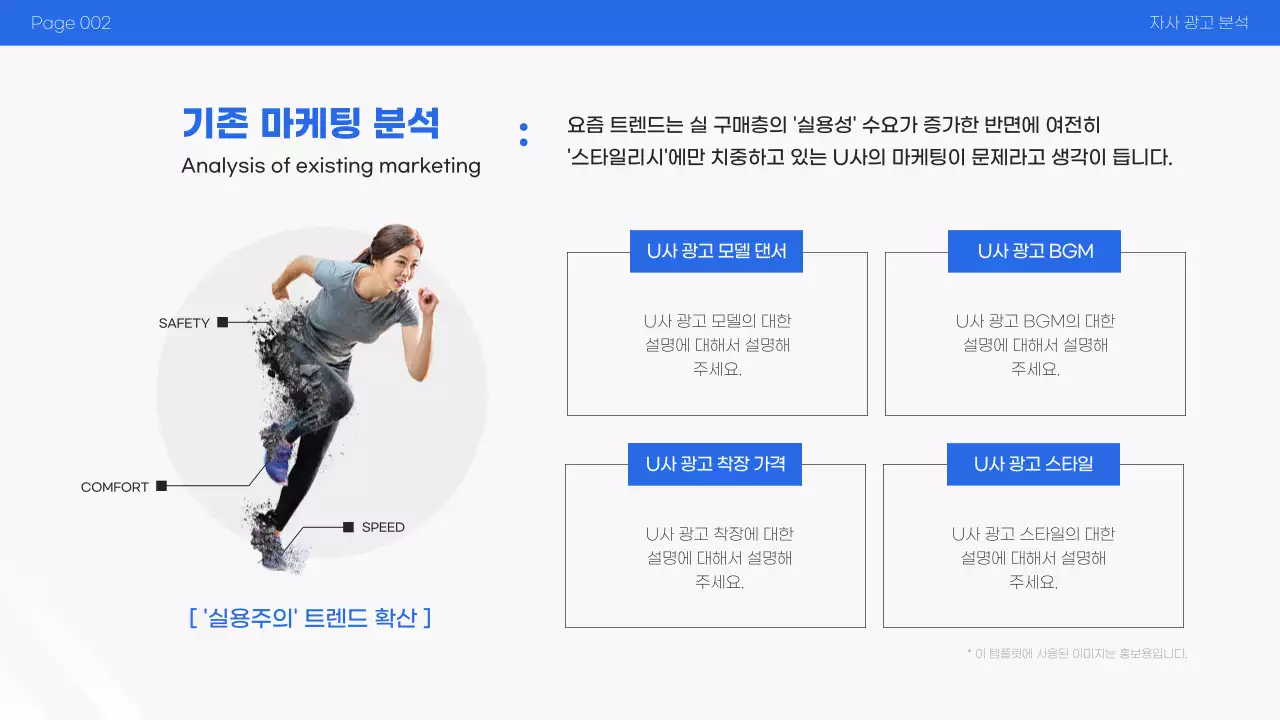 Page 002

자사 광고 분석

기존 마케팅 분석
Analysis of existing marketing

요즘 트렌드는 실 구매층의 '실용성' 수요가 증가한 반면에 여전히 '스타일리시'에만 치중하고 있는 U사의 마케팅이 문제라고 생각이 듭니다.

SAFETY

COMFORT

SPEED

[ '실용주의' 트렌드 확산 ]

U사 광고 모델 댄서

U사 광고 모델의 대한 설명에 대해서 설명해 주세요.

U사 광고 BGM

U사 광고 BGM의 대한 설명에 대해서 설명해 주세요.

U사 광고 착장 가격

U사 광고 착장에 대한 설명에 대해서 설명해 주세요.

U사 광고 스타일

U사 광고 스타일의 대한 설명에 대해서 설명해 주세요.

* 이 템플릿에 사용된 이미지는 홍보용입니다.